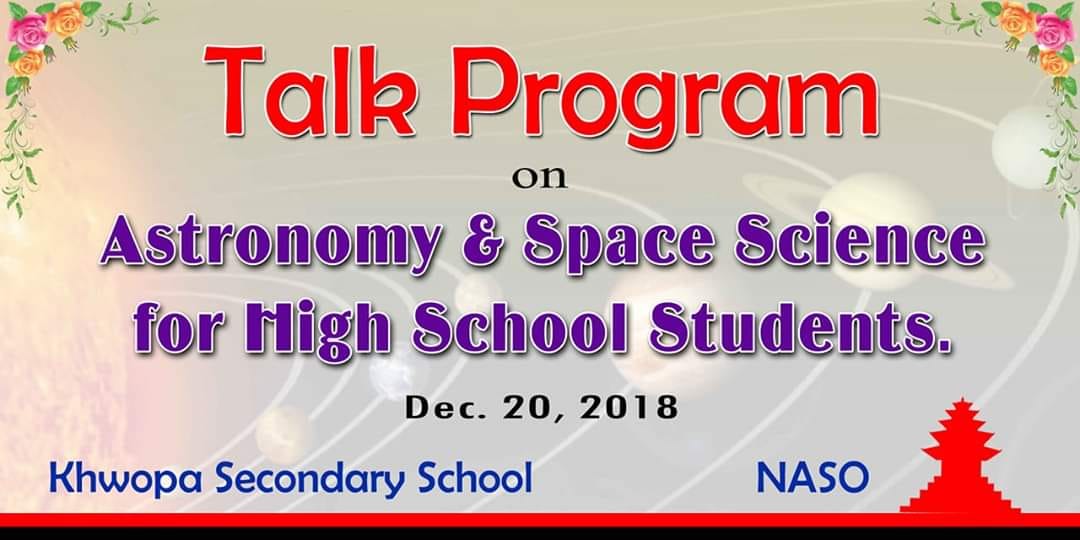 Talk Program

on

Astronomy & Space Science for High School Students.

Dec. 20, 2018

Khwopa Secondary School

NASO